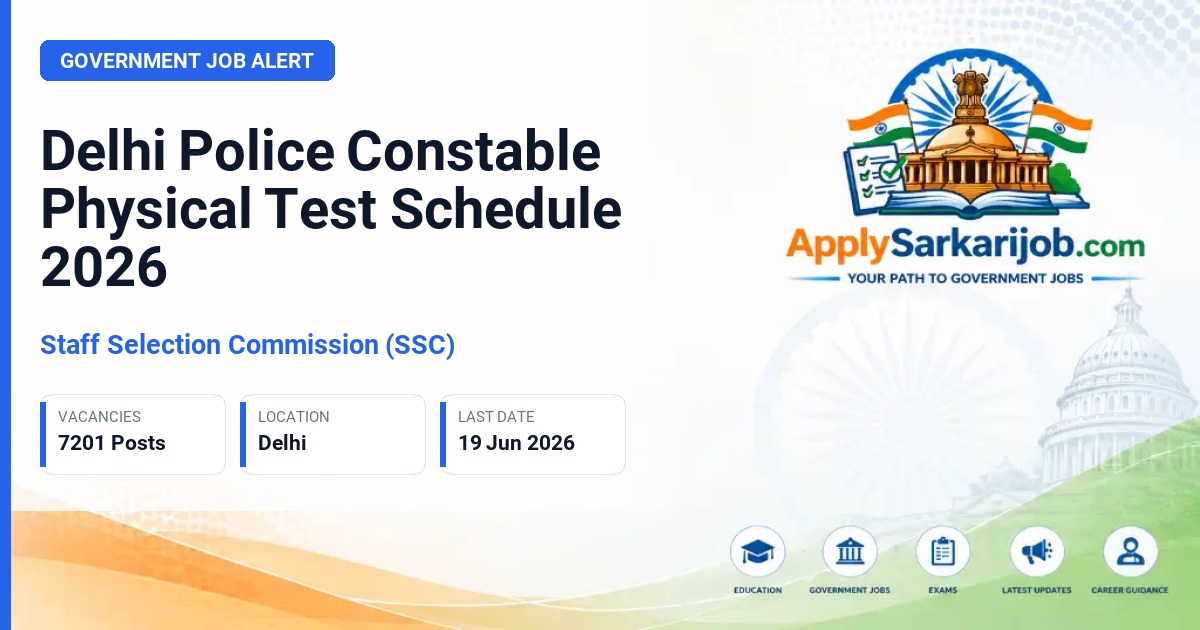 GOVERNMENT JOB ALERT

Delhi Police Constable Physical Test Schedule 2026

Staff Selection Commission (SSC)

VACANCIES
7201 Posts

LOCATION
Delhi

LAST DATE
19 Jun 2026

ApplySarkarijob.com
YOUR PATH TO GOVERNMENT JOBS

EDUCATION
GOVERNMENT JOBS
EXAMS
LATEST UPDATES
CAREER GUIDANCE